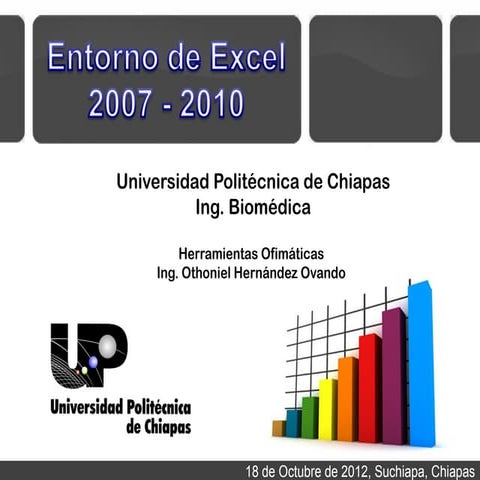 Entorno de Excel 2007 - 2010

Universidad Politécnica de Chiapas
Ing. Biomédica

Herramientas Ofimáticas
Ing. Othoniel Hernández Ovando

UP
Universidad Politécnica de Chiapas

18 de Octubre de 2012, Suchiapa, Chiapas